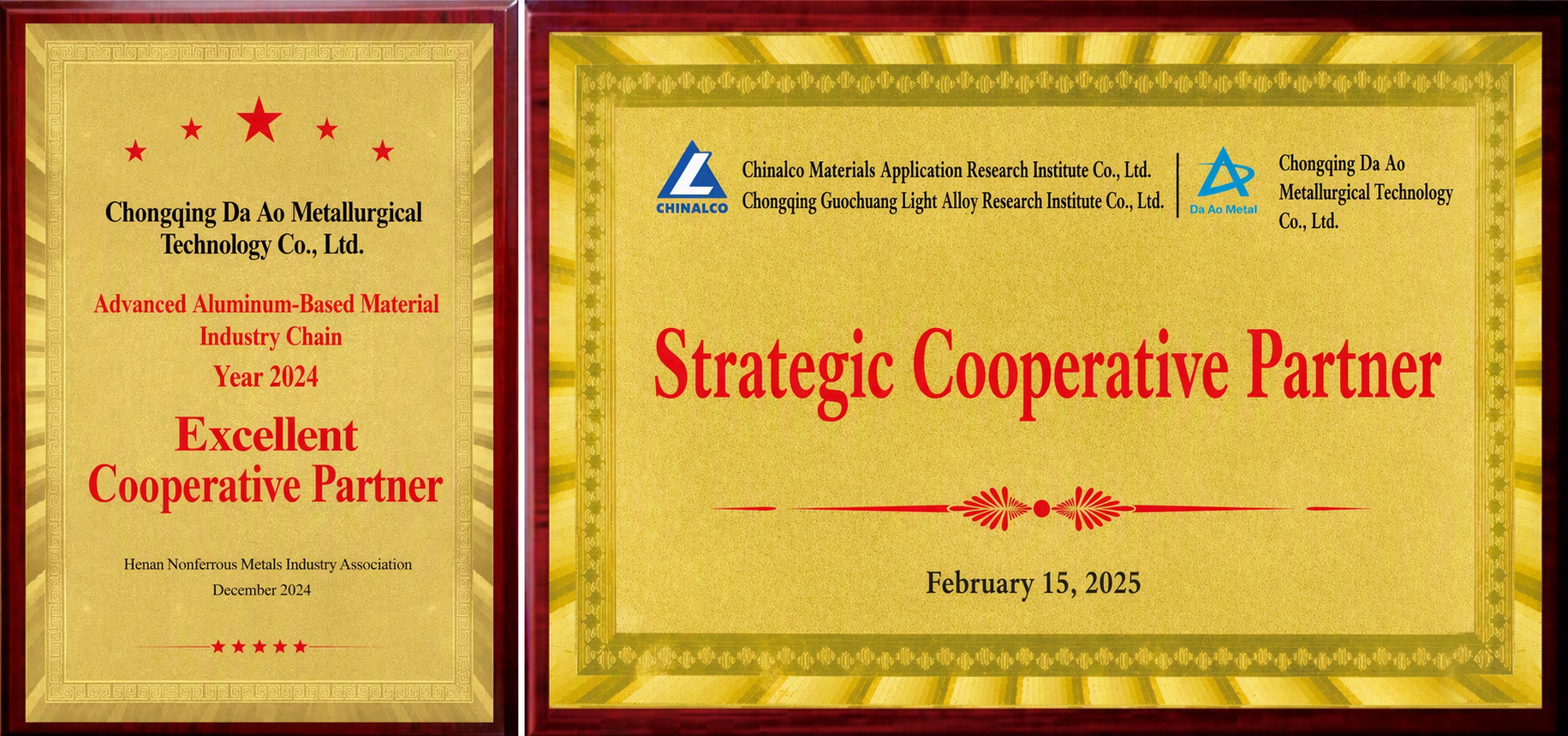 Chongqing Da Ao Metallurgical Technology Co., Ltd.

Advanced Aluminum-Based Material Industry Chain
Year 2024

Excellent Cooperative Partner

Henan Nonferrous Metals Industry Association
December 2024

CHINALCO

Chinalco Materials Application Research Institute Co., Ltd.
Chongqing Guochuang Light Alloy Research Institute Co., Ltd.

Da Ao Metal

Chongqing Da Ao Metallurgical Technology Co., Ltd.

Strategic Cooperative Partner

February 15, 2025